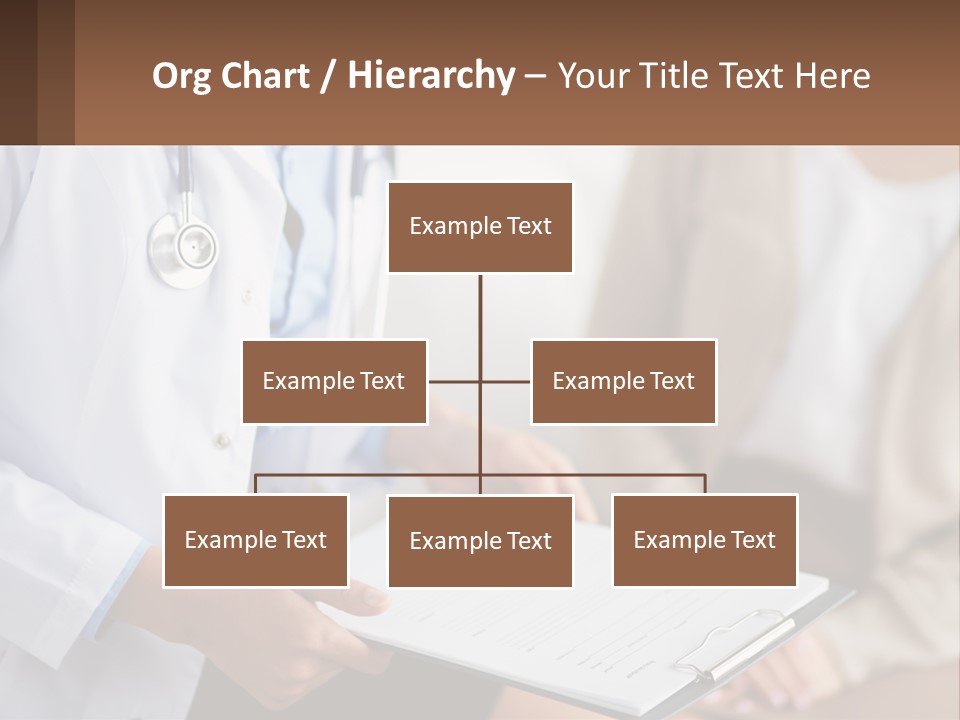 Org Chart / Hierarchy – Your Title Text Here

Example Text

Example Text

Example Text

Example Text

Example Text

Example Text